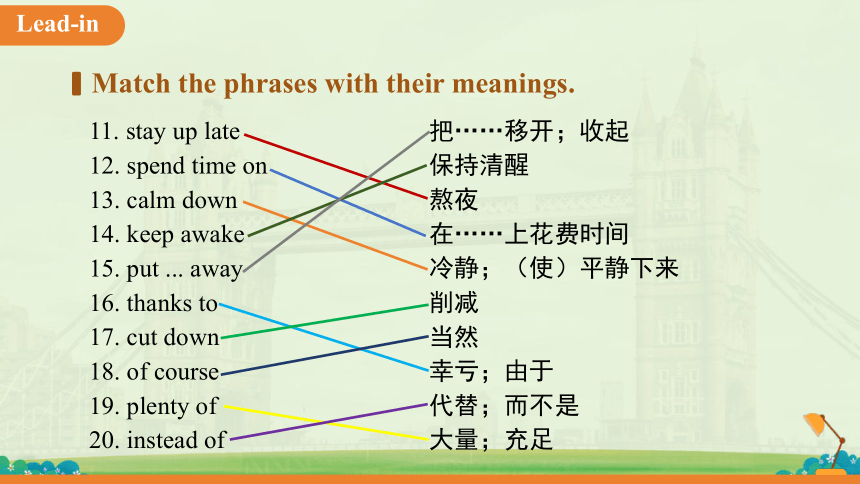 Lead-in

Match the phrases with their meanings.

11. stay up late
12. spend time on
13. calm down
14. keep awake
15. put ... away
16. thanks to
17. cut down
18. of course
19. plenty of
20. instead of

把……移开；收起
保持清醒
熬夜
在……上花费时间
冷静；（使）平静下来
削减
当然
幸亏；由于
代替；而不是
大量；充足